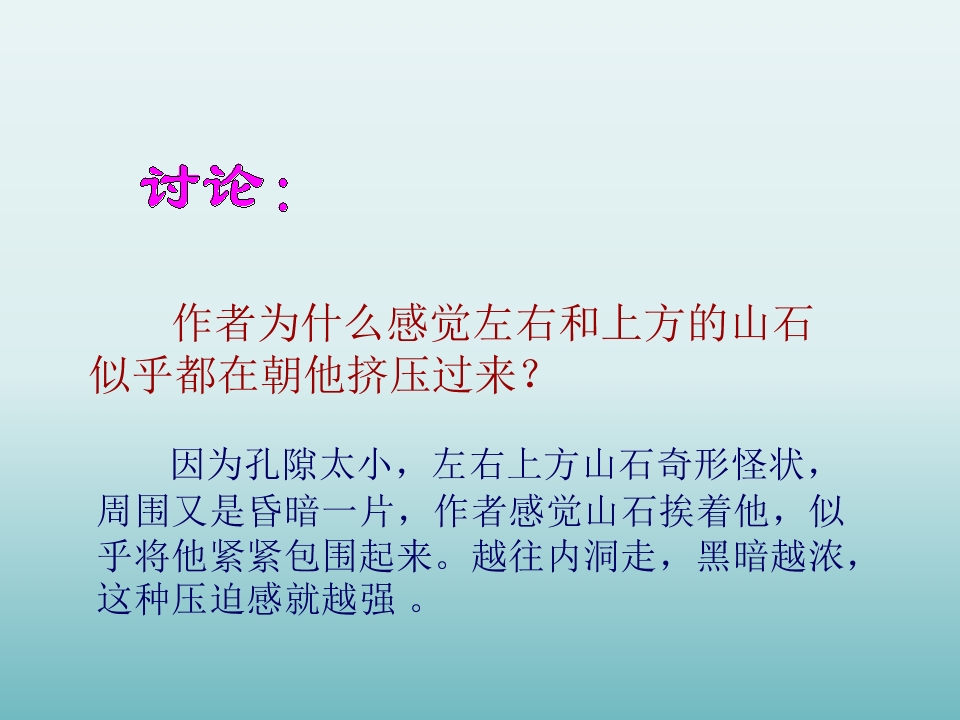 讨论：

作者为什么感觉左右和上方的山石似乎都在朝他挤压过来？

因为孔隙太小，左右上方山石奇形怪状，周围又是昏暗一片，作者感觉山石挨着他，似乎将他紧紧包围起来。越往内洞走，黑暗越浓，这种压迫感就越强 。